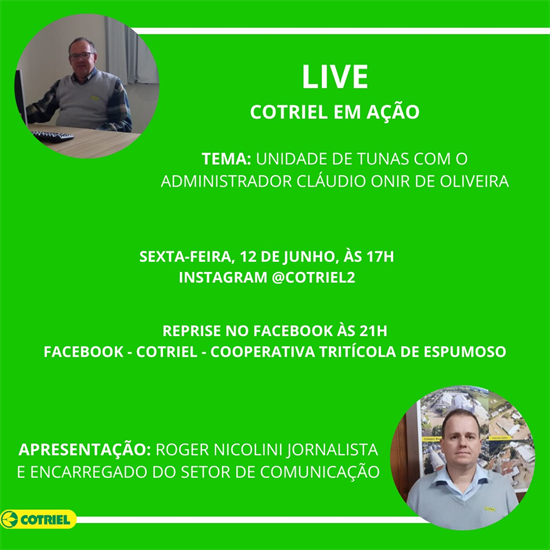 LIVE
COTRIEL EM AÇÃO

TEMA: UNIDADE DE TUNAS COM O ADMINISTRADOR CLÁUDIO ONIR DE OLIVEIRA

SEXTA-FEIRA, 12 DE JUNHO, ÀS 17H
INSTAGRAM @COTRIEL2

REPRISE NO FACEBOOK ÀS 21H
FACEBOOK - COTRIEL - COOPERATIVA TRITÍCOLA DE ESPUMOSO

APRESENTAÇÃO: ROGER NICOLINI JORNALISTA E ENCARREGADO DO SETOR DE COMUNICAÇÃO

COTRIEL